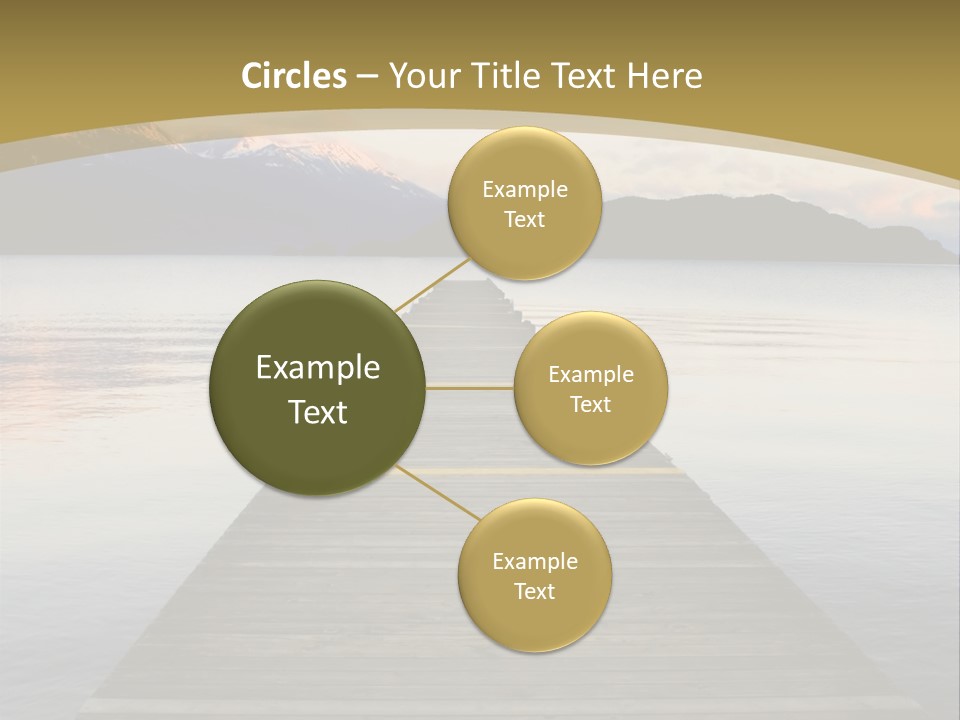 Circles – Your Title Text Here

Example Text

Example Text

Example Text

Example Text